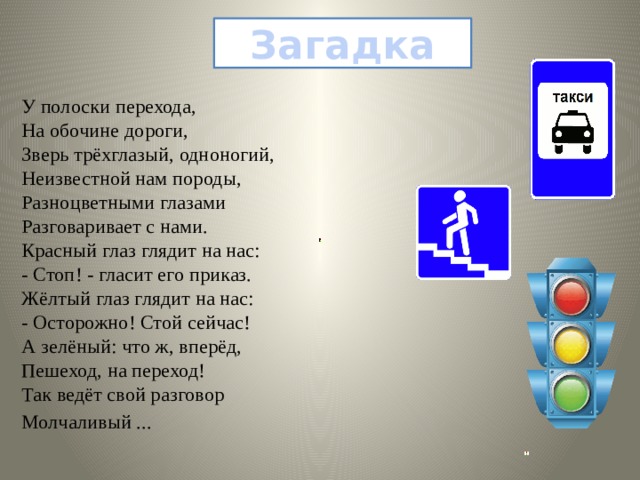 Загадка

У полоски перехода,
На обочине дороги,
Зверь трёхглазый, одноногий,
Неизвестной нам породы,
Разноцветными глазами
Разговаривает с нами.
Красный глаз глядит на нас:
- Стоп! - гласит его приказ.
Жёлтый глаз глядит на нас:
- Осторожно! Стой сейчас!
А зелёный: что ж, вперёд,
Пешеход, на переход!
Так ведёт свой разговор
Молчаливый ...

такси